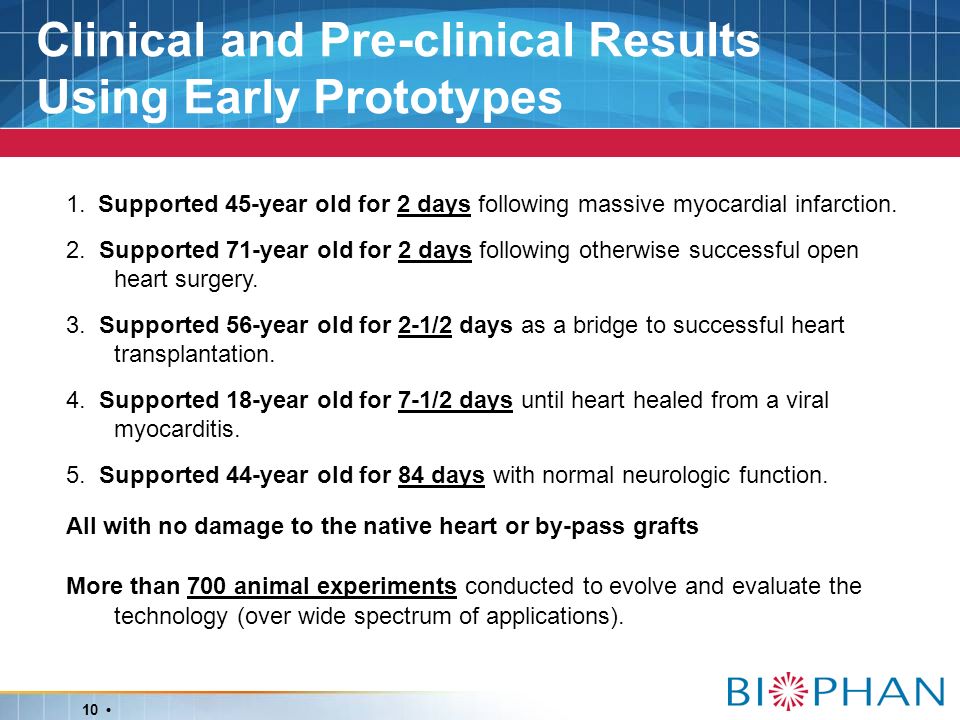 Clinical and Pre-clinical Results Using Early Prototypes

1. Supported 45-year old for 2 days following massive myocardial infarction.

2. Supported 71-year old for 2 days following otherwise successful open heart surgery.

3. Supported 56-year old for 2-1/2 days as a bridge to successful heart transplantation.

4. Supported 18-year old for 7-1/2 days until heart healed from a viral myocarditis.

5. Supported 44-year old for 84 days with normal neurologic function.

All with no damage to the native heart or by-pass grafts

More than 700 animal experiments conducted to evolve and evaluate the technology (over wide spectrum of applications).

10 •

BIOPHAN